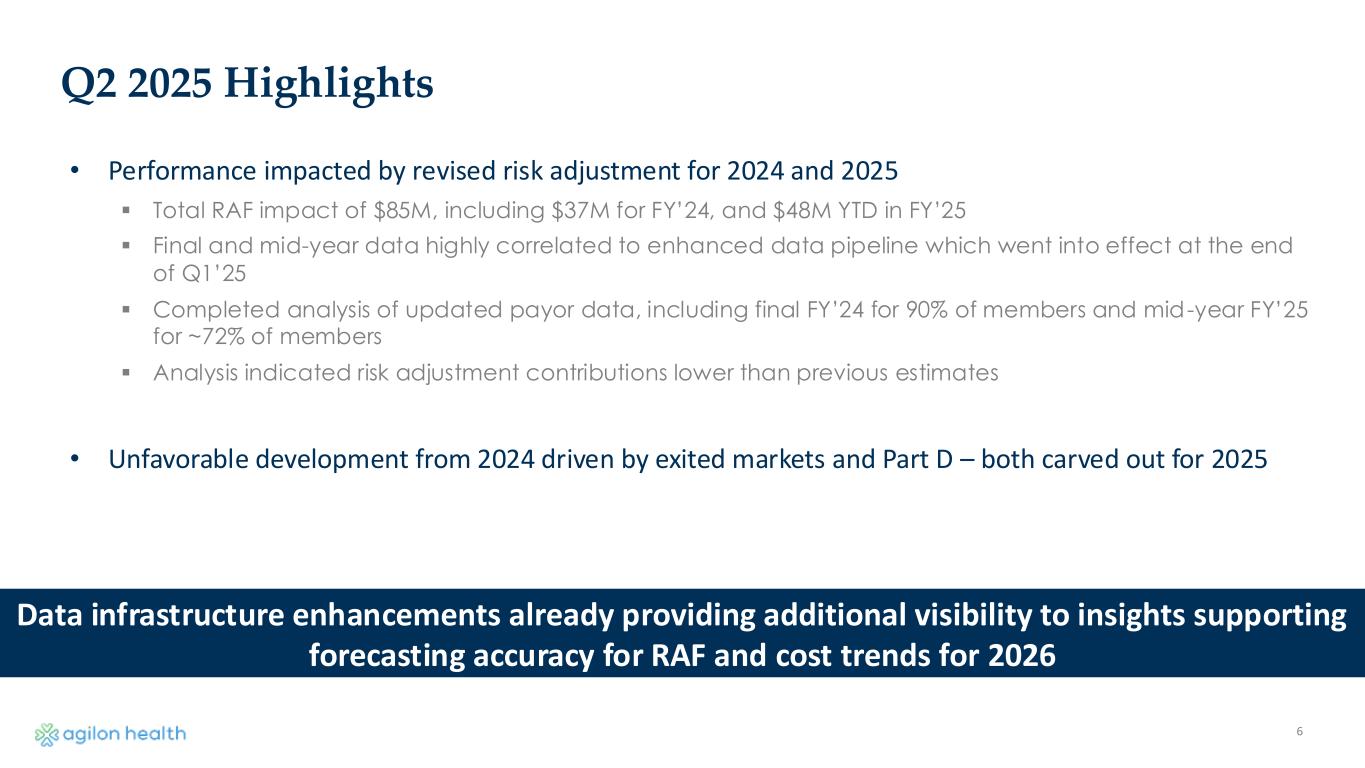 Q2 2025 Highlights

• Performance impacted by revised risk adjustment for 2024 and 2025

▪ Total RAF impact of \$85M, including \$37M for FY'24, and \$48M YTD in FY'25

▪ Final and mid-year data highly correlated to enhanced data pipeline which went into effect at the end of Q1'25

▪ Completed analysis of updated payor data, including final FY'24 for 90% of members and mid-year FY'25 for ~72% of members

▪ Analysis indicated risk adjustment contributions lower than previous estimates

• Unfavorable development from 2024 driven by exited markets and Part D – both carved out for 2025

Data infrastructure enhancements already providing additional visibility to insights supporting forecasting accuracy for RAF and cost trends for 2026

agilon health

6